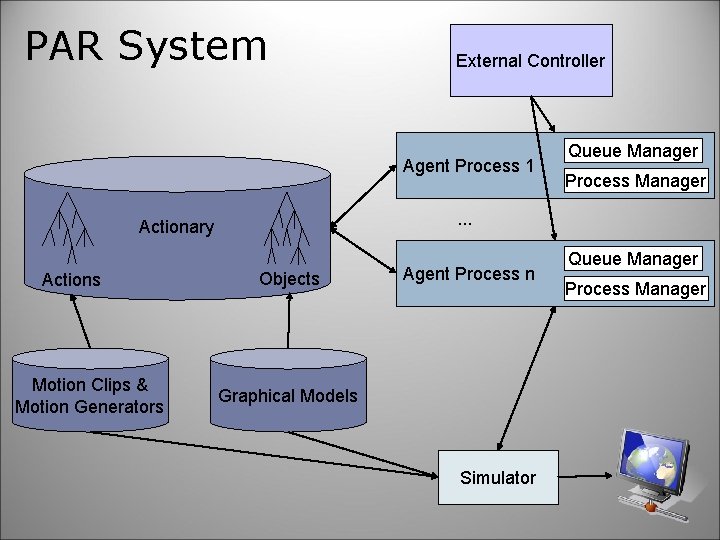 PAR System

External Controller

Agent Process 1

Queue Manager

Process Manager

...

Agent Process n

Queue Manager

Process Manager

Actionary

Actions

Objects

Motion Clips & Motion Generators

Graphical Models

Simulator